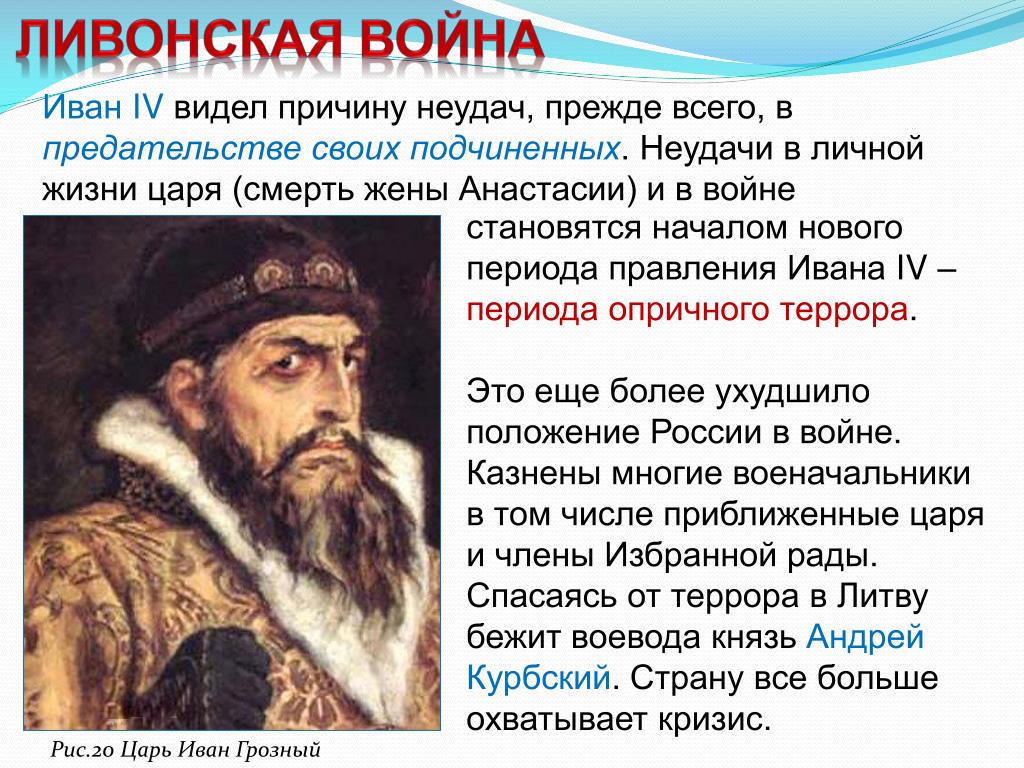 ЛИВОНСКАЯ ВОЙНА

Иван IV видел причину неудач, прежде всего, в предательстве своих подчиненных. Неудачи в личной жизни царя (смерть жены Анастасии) и в войне становятся началом нового периода правления Ивана IV – периода опричного террора.

Это еще более ухудшило положение России в войне. Казнены многие военачальники в том числе приближенные царя и члены Избранной рады. Спасаясь от террора в Литву бежит воевода князь Андрей Курбский. Страну все больше охватывает кризис.

Рис.20 Царь Иван Грозный